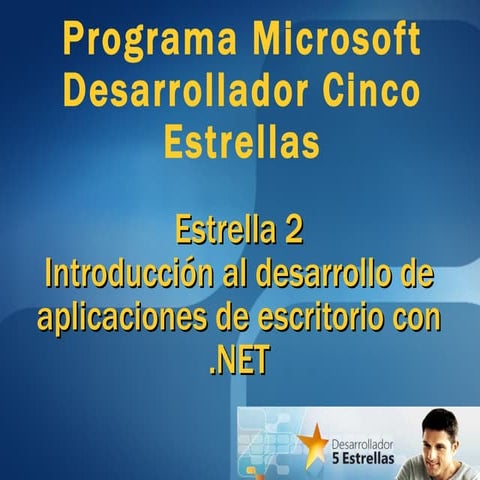 Programa Microsoft Desarrollador Cinco Estrellas

Estrella 2
Introducción al desarrollo de aplicaciones de escritorio con .NET

Desarrollador
5 Estrellas